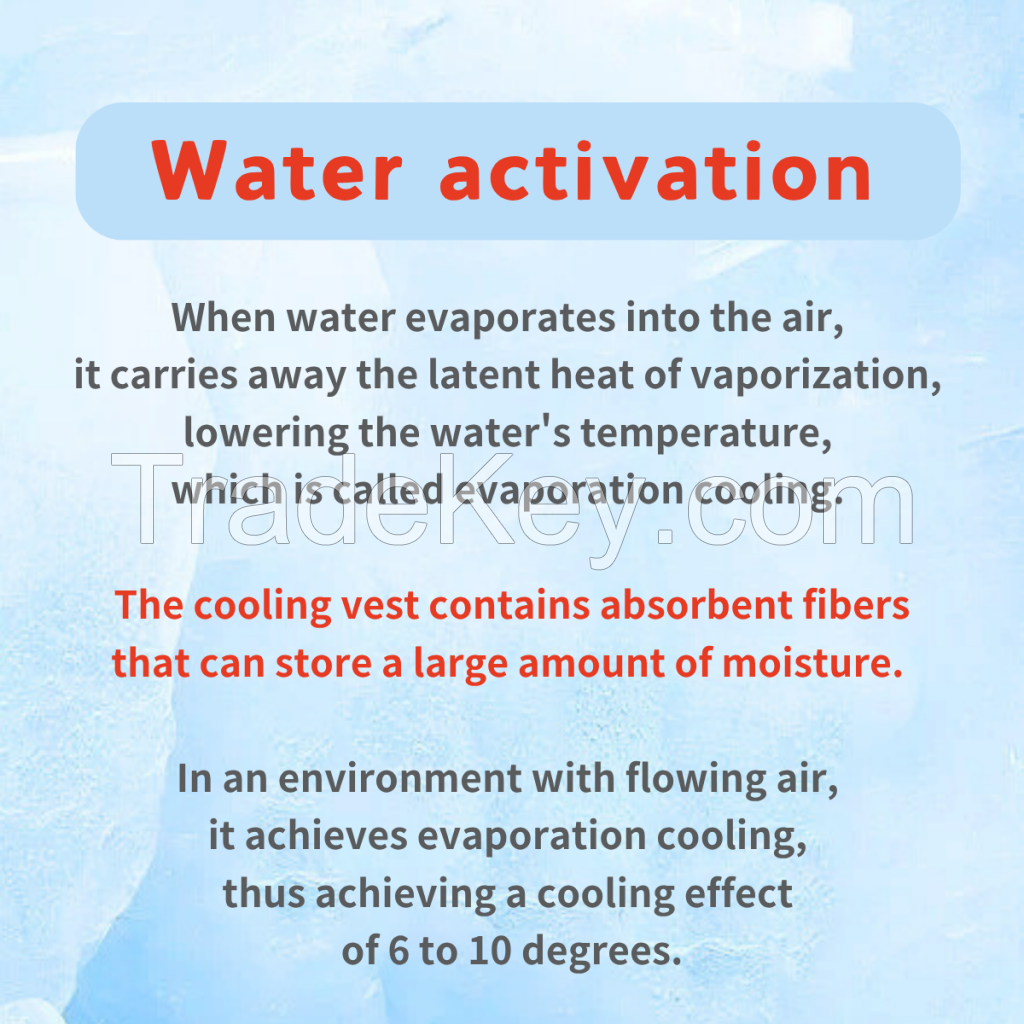 Water activation

When water evaporates into the air, it carries away the latent heat of vaporization, lowering the water's temperature, which is called evaporation cooling.

TradeKey.com

The cooling vest contains absorbent fibers that can store a large amount of moisture.

In an environment with flowing air, it achieves evaporation cooling, thus achieving a cooling effect of 6 to 10 degrees.